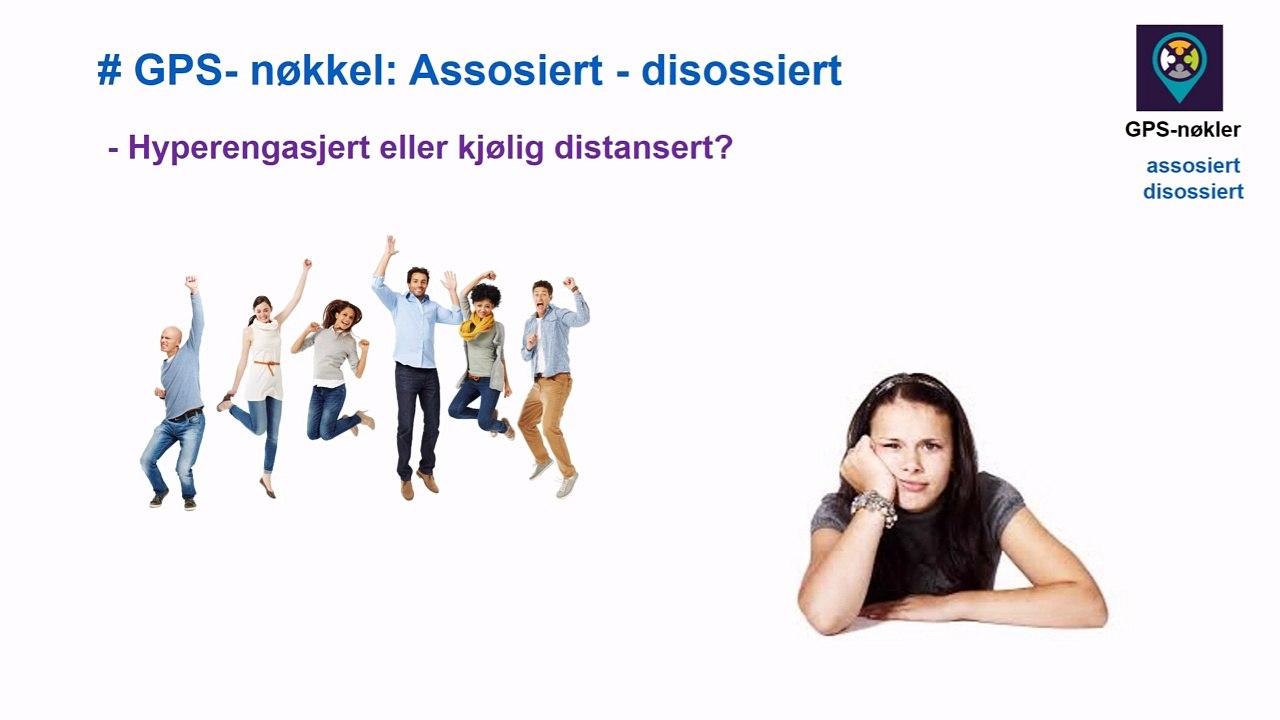 # GPS- nøkkel: Assosiert - disossiert

- Hyperengasjert eller kjølig distansert?

GPS-nøkler

assosiert
disossiert